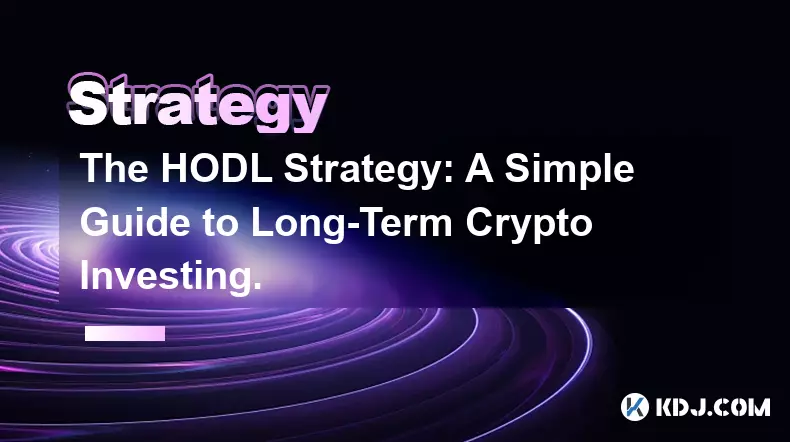 Strategy

The HODL Strategy: A Simple Guide to Long-Term Crypto Investing.

KDJ.COM